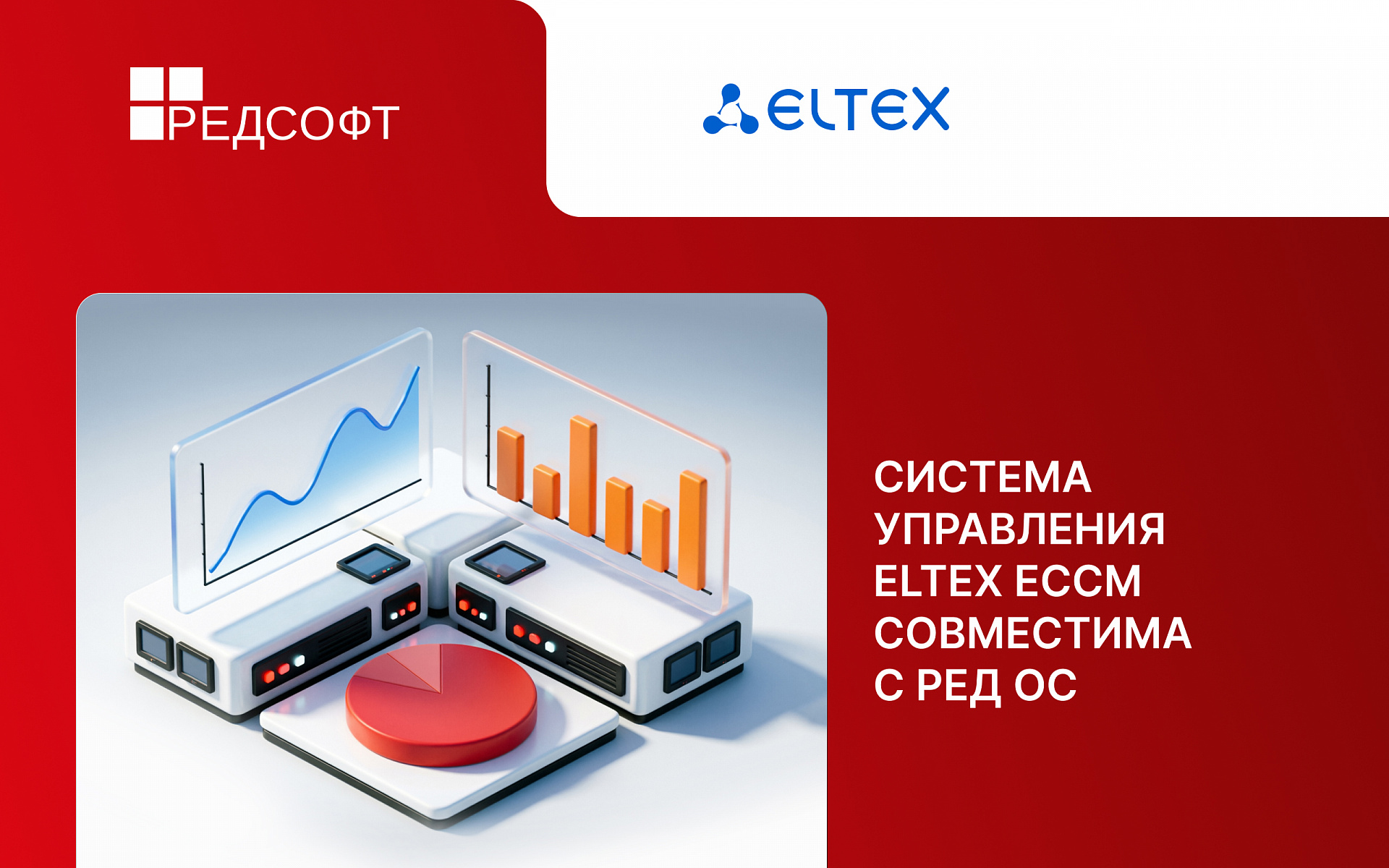 РЕДСОФТ

ELTEX

СИСТЕМА УПРАВЛЕНИЯ ELTEX ECCM СОВМЕСТИМА С РЕД ОС